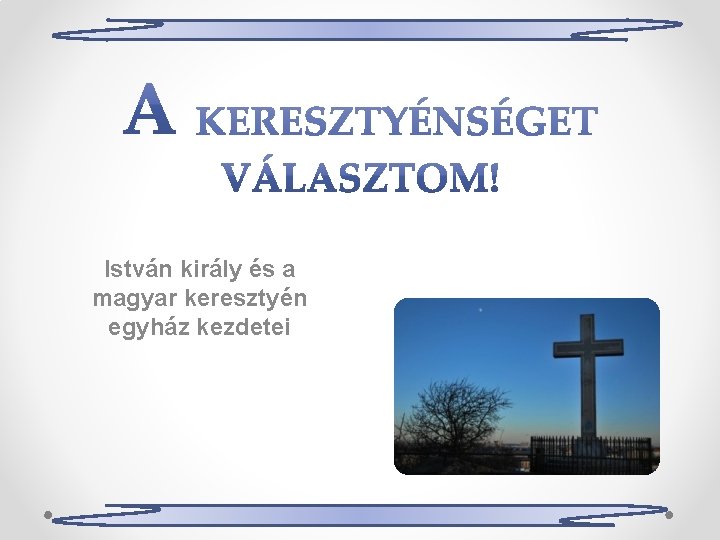 A KERESZTYÉNSÉGET VÁLASZTOM!

István király és a magyar keresztyén egyház kezdetei